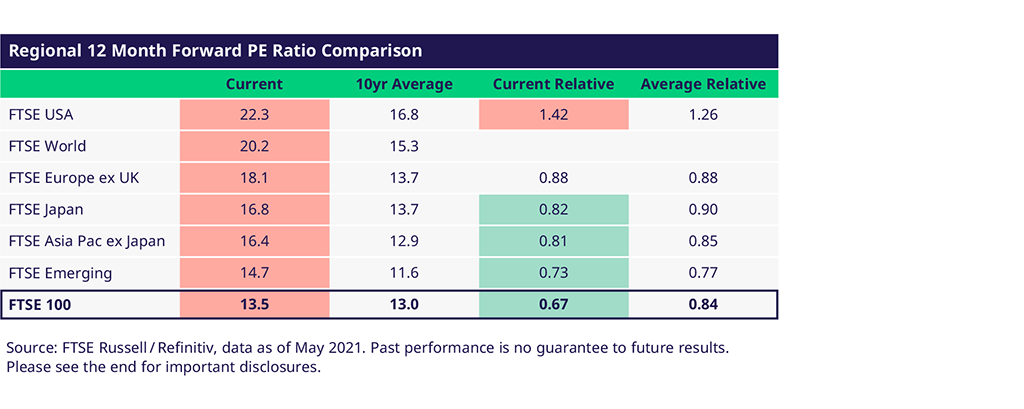 Regional 12 Month Forward PE Ratio Comparison

| | Current | 10yr Average | Current Relative | Average Relative |
|---|---|---|---|---|
| FTSE USA | 22.3 | 16.8 | 1.42 | 1.26 |
| FTSE World | 20.2 | 15.3 | | |
| FTSE Europe ex UK | 18.1 | 13.7 | 0.88 | 0.88 |
| FTSE Japan | 16.8 | 13.7 | 0.82 | 0.90 |
| FTSE Asia Pac ex Japan | 16.4 | 12.9 | 0.81 | 0.85 |
| FTSE Emerging | 14.7 | 11.6 | 0.73 | 0.77 |
| FTSE 100 | 13.5 | 13.0 | 0.67 | 0.84 |

Source: FTSE Russell / Refinitiv, data as of May 2021. Past performance is no guarantee to future results. Please see the end for important disclosures.